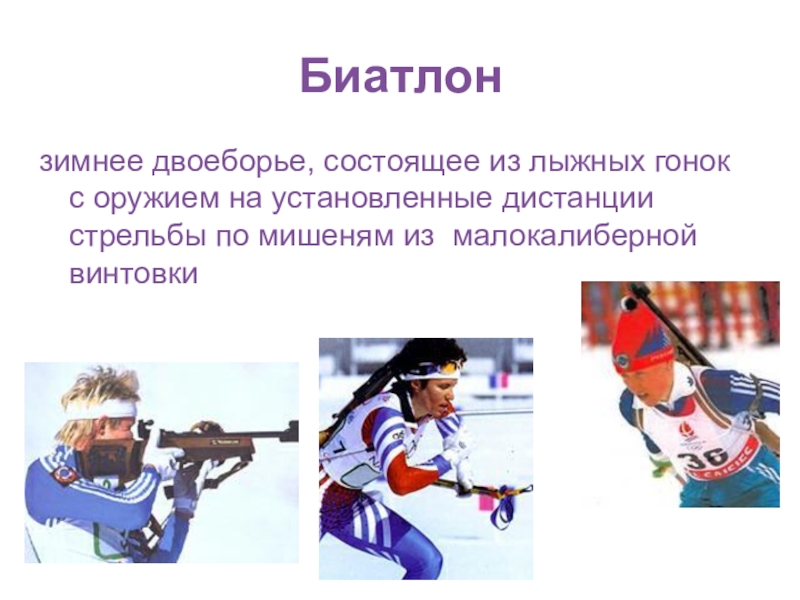 Биатлон

зимнее двоеборье, состоящее из лыжных гонок с оружием на установленные дистанции стрельбы по мишеням из малокалиберной винтовки

7

36